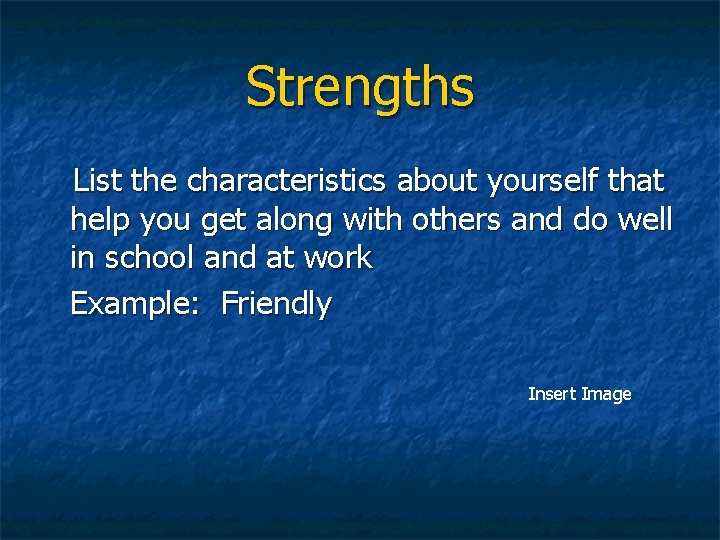 Strengths

List the characteristics about yourself that help you get along with others and do well in school and at work

Example: Friendly

Insert Image